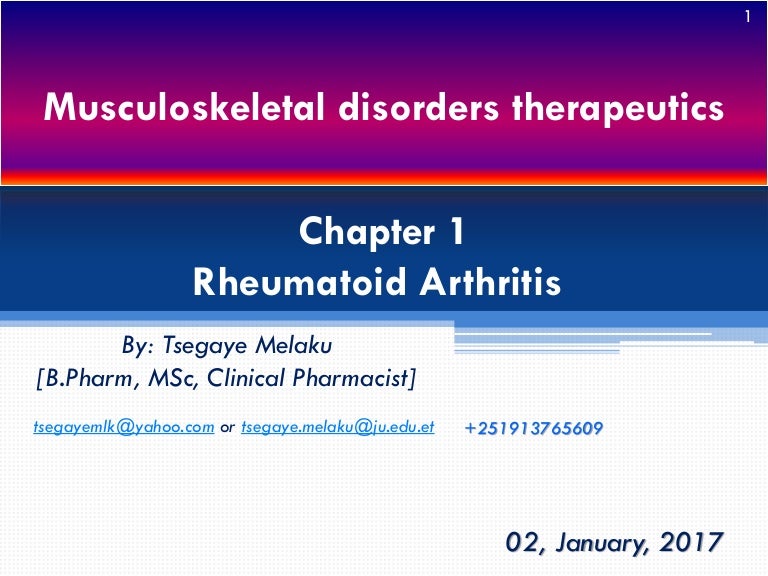 1

Musculoskeletal disorders therapeutics

Chapter 1
Rheumatoid Arthritis

By: Tsegaye Melaku
[B.Pharm, MSc, Clinical Pharmacist]

tsegayemlk@yahoo.com or tsegaye.melaku@ju.edu.et +251913765609

02, January, 2017